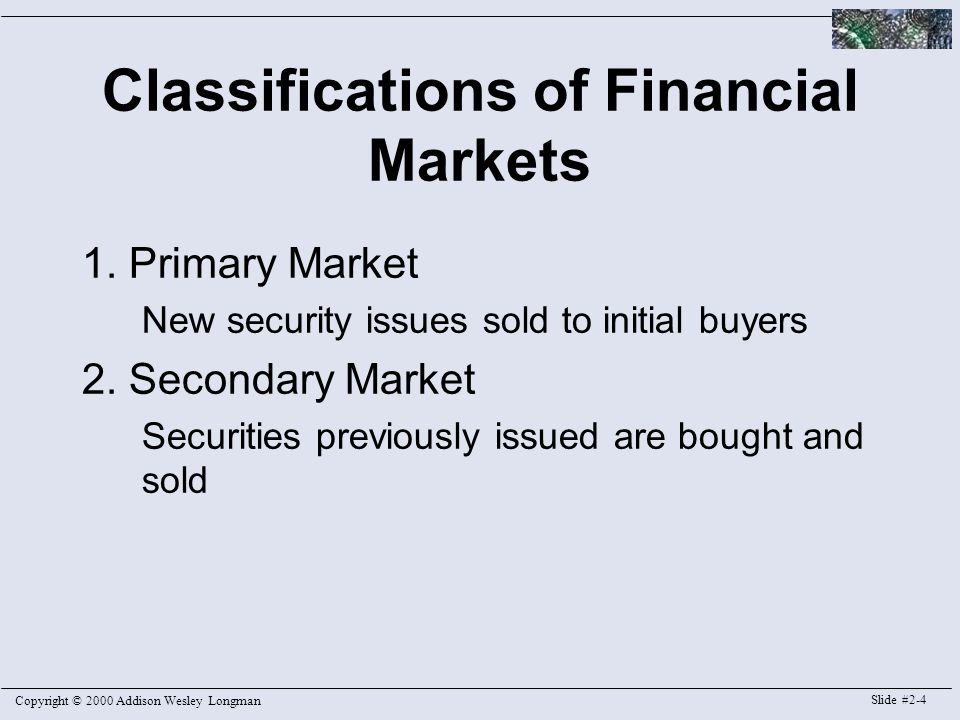 Classifications of Financial Markets

1. Primary Market

New security issues sold to initial buyers

2. Secondary Market

Securities previously issued are bought and sold

Copyright © 2000 Addison Wesley Longman

Slide #2-4